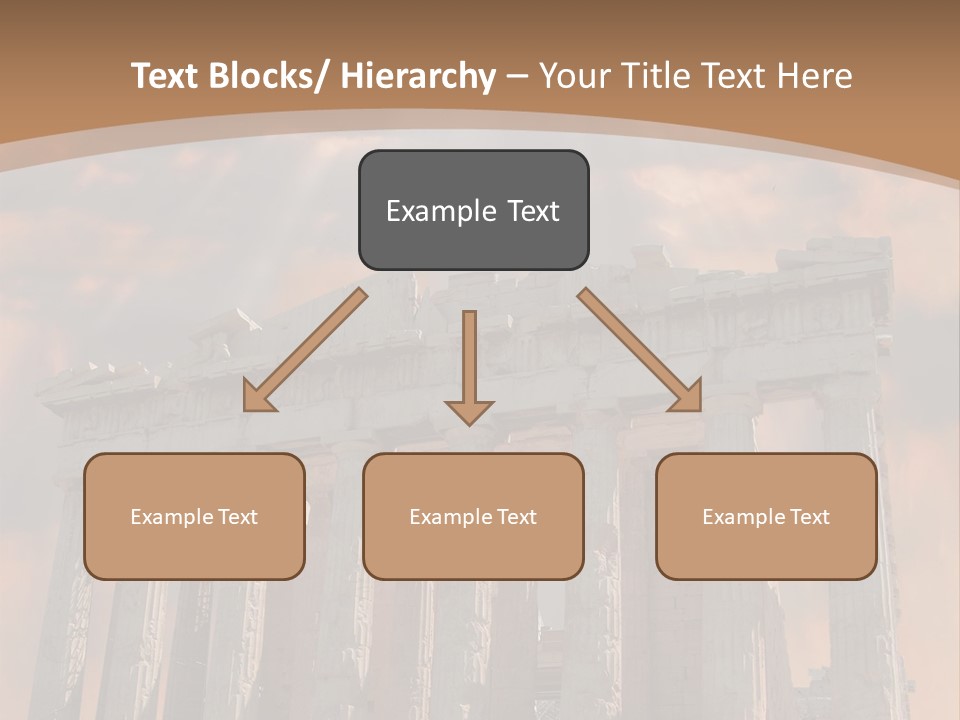 Text Blocks/ Hierarchy – Your Title Text Here

Example Text

Example Text

Example Text

Example Text